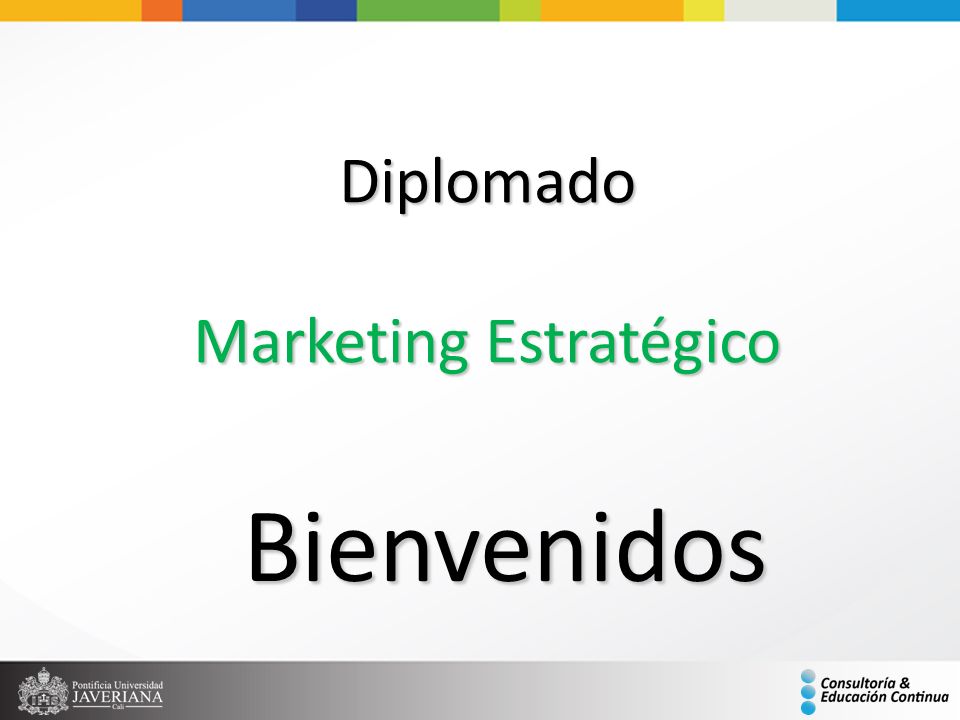 Diplomado

Marketing Estratégico

Bienvenidos

Pontificia Universidad
JAVERIANA
Cali

Consultoría &
Educación Continua